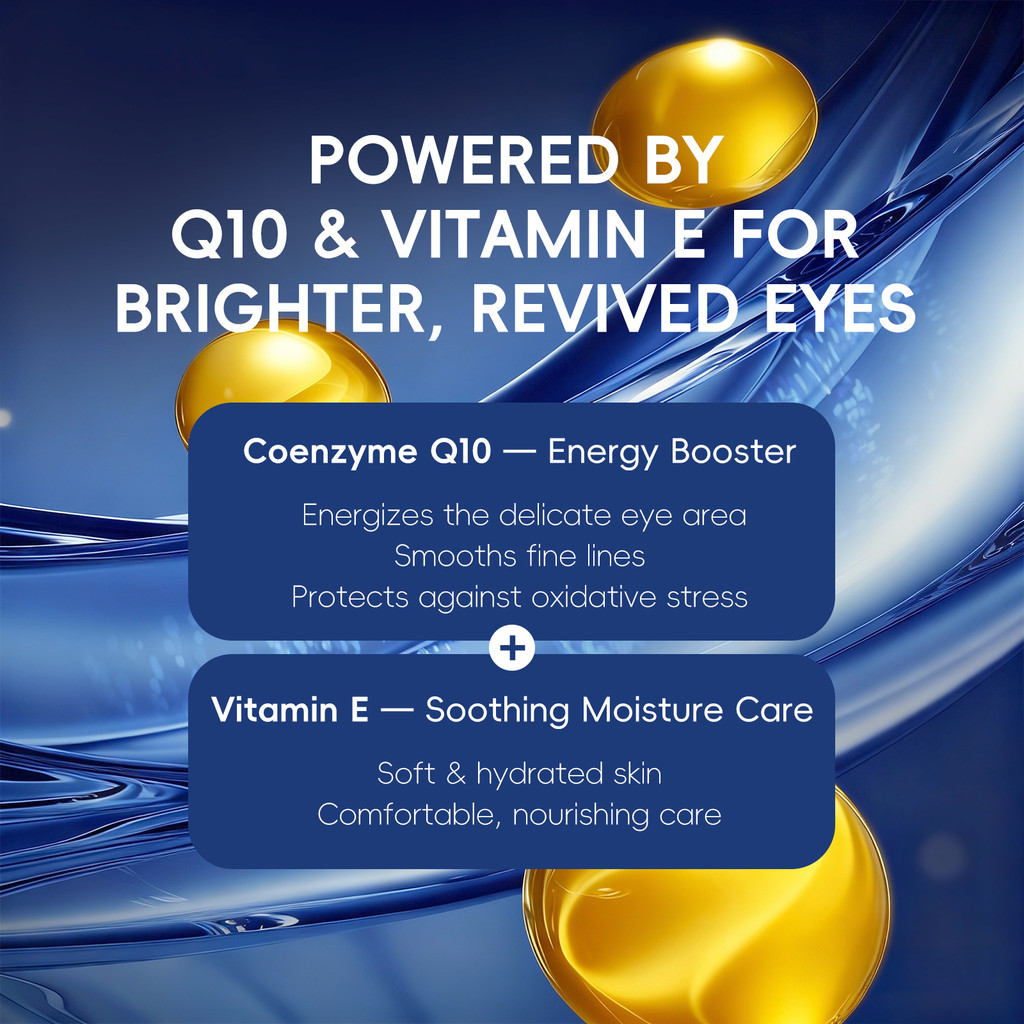 POWERED BY
Q10 & VITAMIN E FOR
BRIGHTER, REVIVED EYES

Coenzyme Q10 — Energy Booster

Energizes the delicate eye area
Smooths fine lines
Protects against oxidative stress

+

Vitamin E — Soothing Moisture Care

Soft & hydrated skin
Comfortable, nourishing care